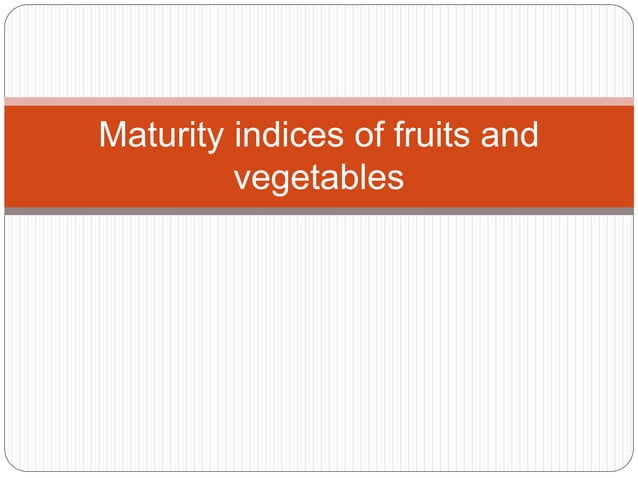 Maturity indices of fruits and vegetables